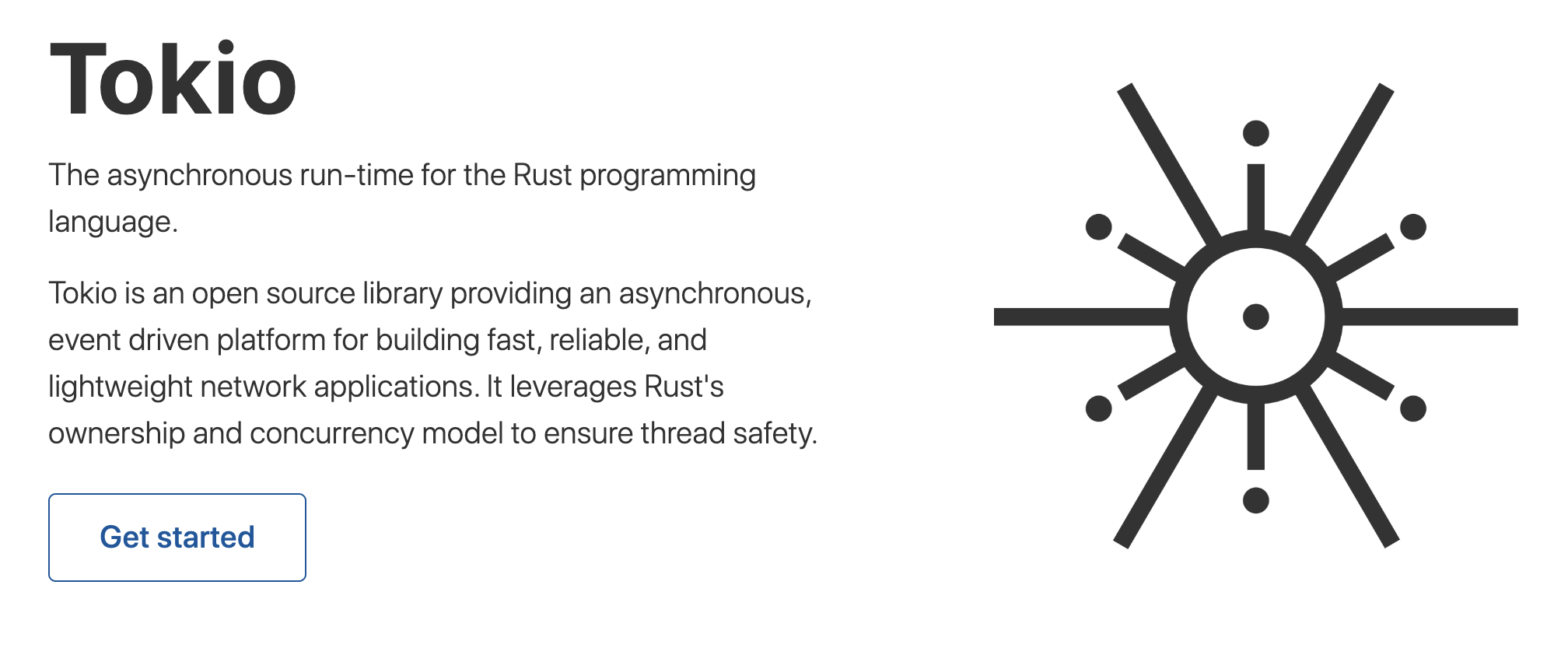 Tokio

The asynchronous run-time for the Rust programming language.

Tokio is an open source library providing an asynchronous, event driven platform for building fast, reliable, and lightweight network applications. It leverages Rust's ownership and concurrency model to ensure thread safety.

Get started